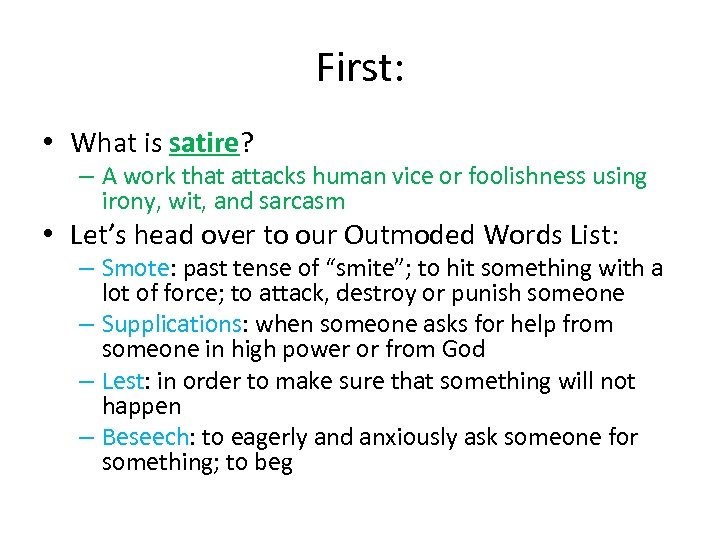 First:

• What is satire?
– A work that attacks human vice or foolishness using irony, wit, and sarcasm

• Let’s head over to our Outmoded Words List:
– Smote: past tense of “smite”; to hit something with a lot of force; to attack, destroy or punish someone
– Supplications: when someone asks for help from someone in high power or from God
– Lest: in order to make sure that something will not happen
– Beseech: to eagerly and anxiously ask someone for something; to beg